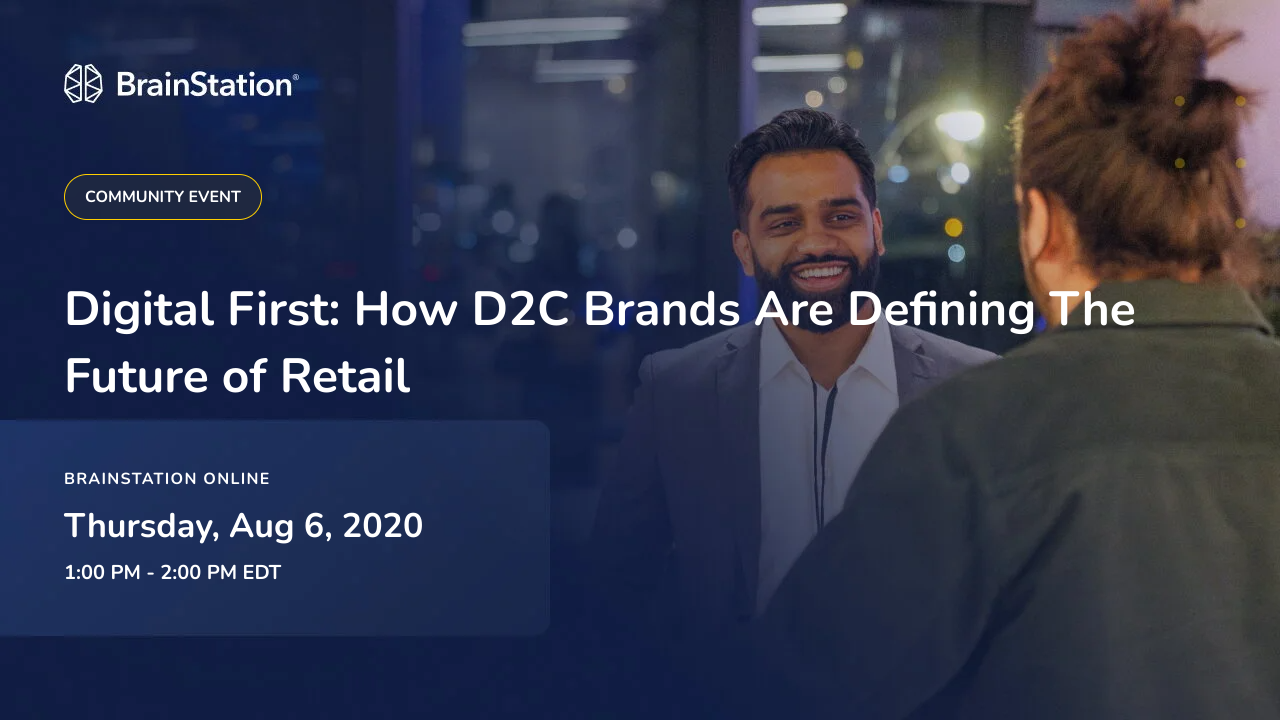 BrainStation®

COMMUNITY EVENT

Digital First: How D2C Brands Are Defining The Future of Retail

BRAINSTATION ONLINE

Thursday, Aug 6, 2020

1:00 PM - 2:00 PM EDT